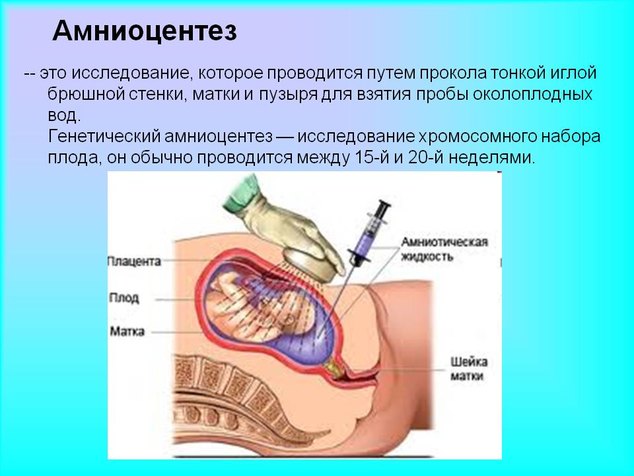 Амниоцентез

-- это исследование, которое проводится путем прокола тонкой иглой брюшной стенки, матки и пузыря для взятия пробы околоплодных вод.
Генетический амниоцентез — исследование хромосомного набора плода, он обычно проводится между 15-й и 20-й неделями.

Плацента
Плод
Матка
Амниотическая жидкость
Шейка матки